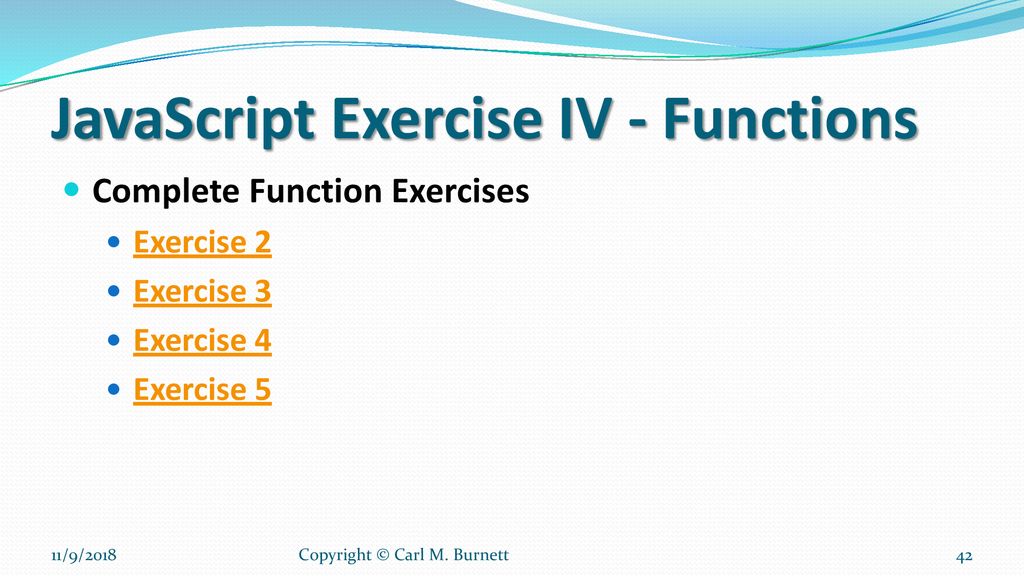 JavaScript Exercise IV - Functions

Complete Function Exercises

Exercise 2

Exercise 3

Exercise 4

Exercise 5

11/9/2018 Copyright © Carl M. Burnett 42